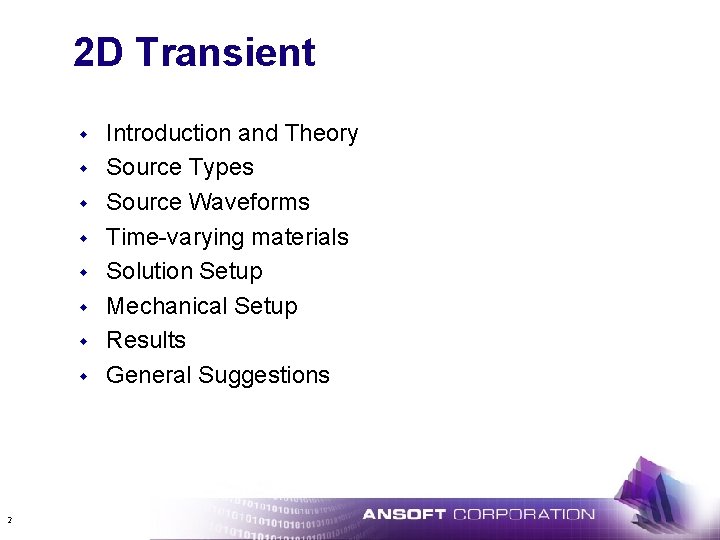 2D Transient

- Introduction and Theory
- Source Types
- Source Waveforms
- Time-varying materials
- Solution Setup
- Mechanical Setup
- Results
- General Suggestions

2

ANSOFT CORPORATION